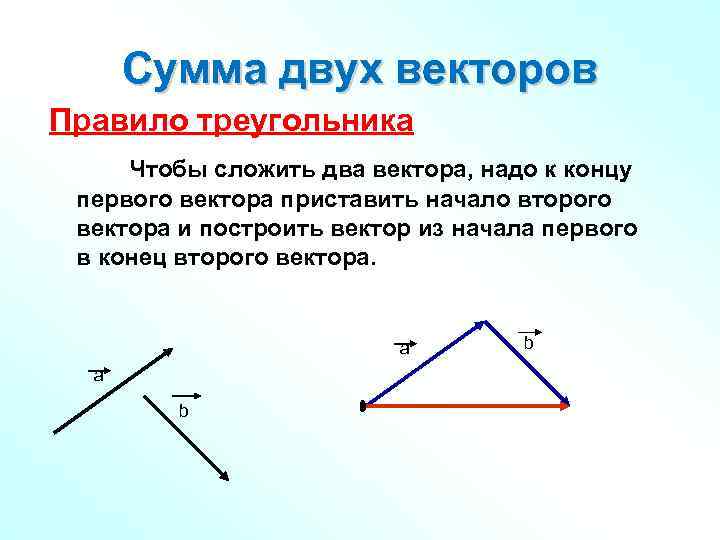 Сумма двух векторов

Правило треугольника

Чтобы сложить два вектора, надо к концу первого вектора приставить начало второго вектора и построить вектор из начала первого в конец второго вектора.

$\vec{a}$

$\vec{b}$

$\vec{a}$

$\vec{b}$